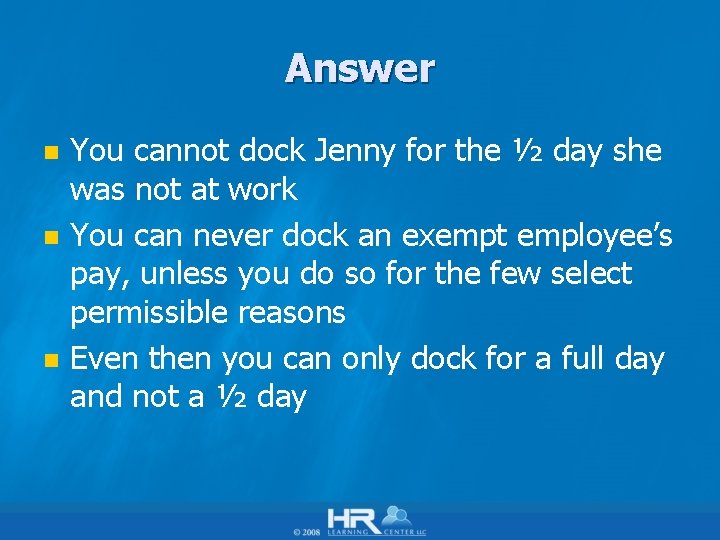 Answer

You cannot dock Jenny for the ½ day she was not at work

You can never dock an exempt employee's pay, unless you do so for the few select permissible reasons

Even then you can only dock for a full day and not a ½ day

© 2008 HR LEARNING CENTER LLC